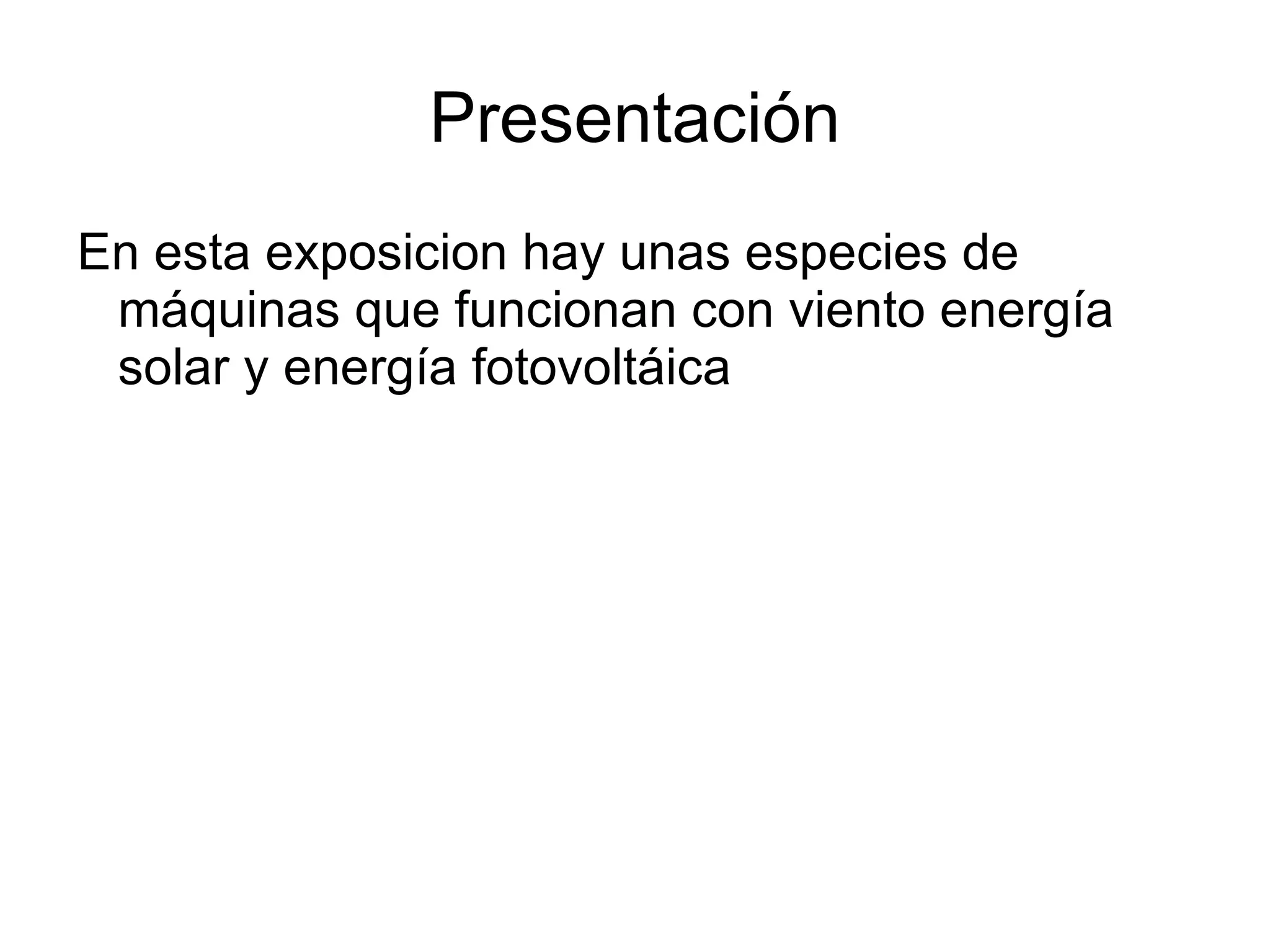 Presentación

En esta exposicion hay unas especies de máquinas que funcionan con viento energía solar y energía fotovoltáica